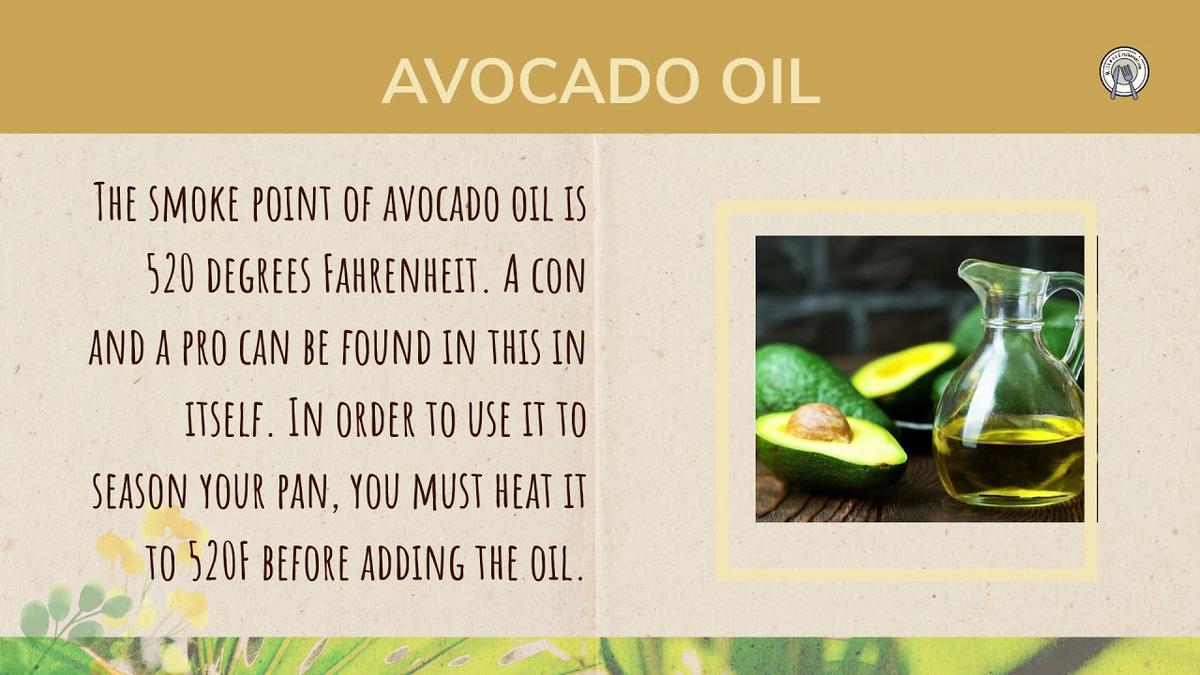 AVOCADO OIL

The smoke point of avocado oil is 520 degrees Fahrenheit. A con and a pro can be found in this in itself. In order to use it to season your pan, you must heat it to 520F before adding the oil.